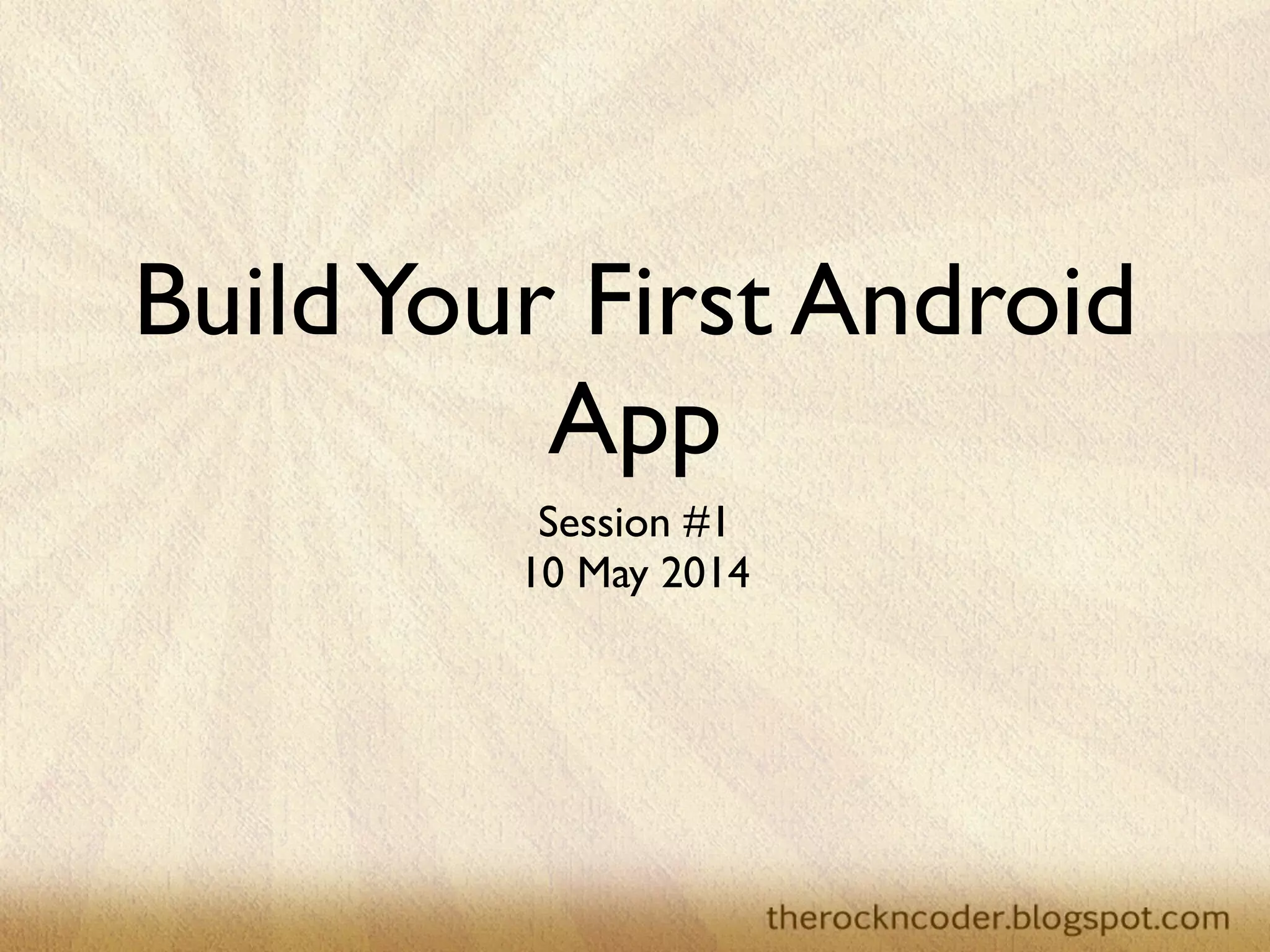 Build Your First Android App

Session #1
10 May 2014

therockncoder.blogspot.com